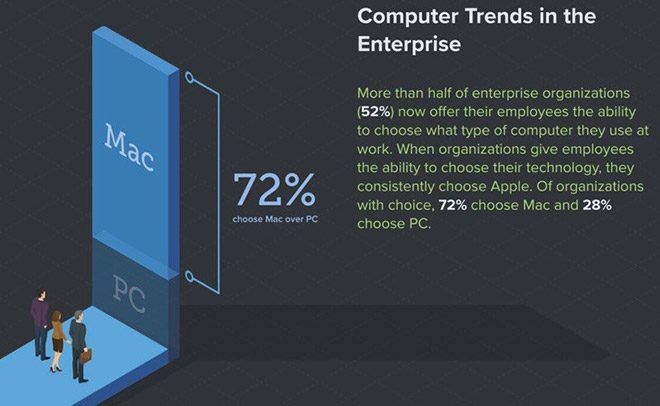 Computer Trends in the Enterprise

More than half of enterprise organizations (52%) now offer their employees the ability to choose what type of computer they use at work. When organizations give employees the ability to choose their technology, they consistently choose Apple. Of organizations with choice, 72% choose Mac and 28% choose PC.

Mac

PC

72%
choose Mac over PC